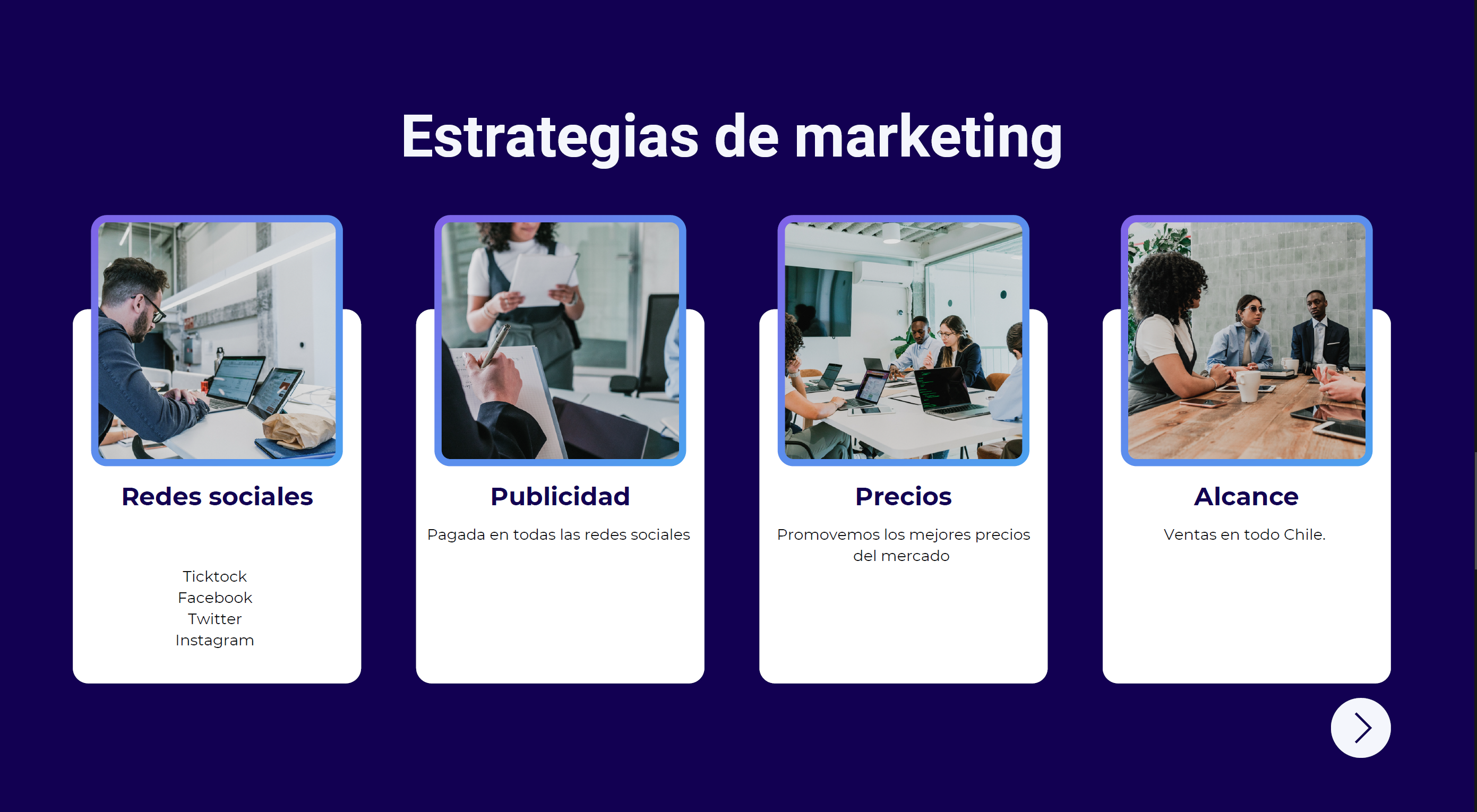 Estrategias de marketing

Redes sociales

Ticktock
Facebook
Twitter
Instagram

Publicidad

Pagada en todas las redes sociales

Precios

Promovemos los mejores precios del mercado

Alcance

Ventas en todo Chile.